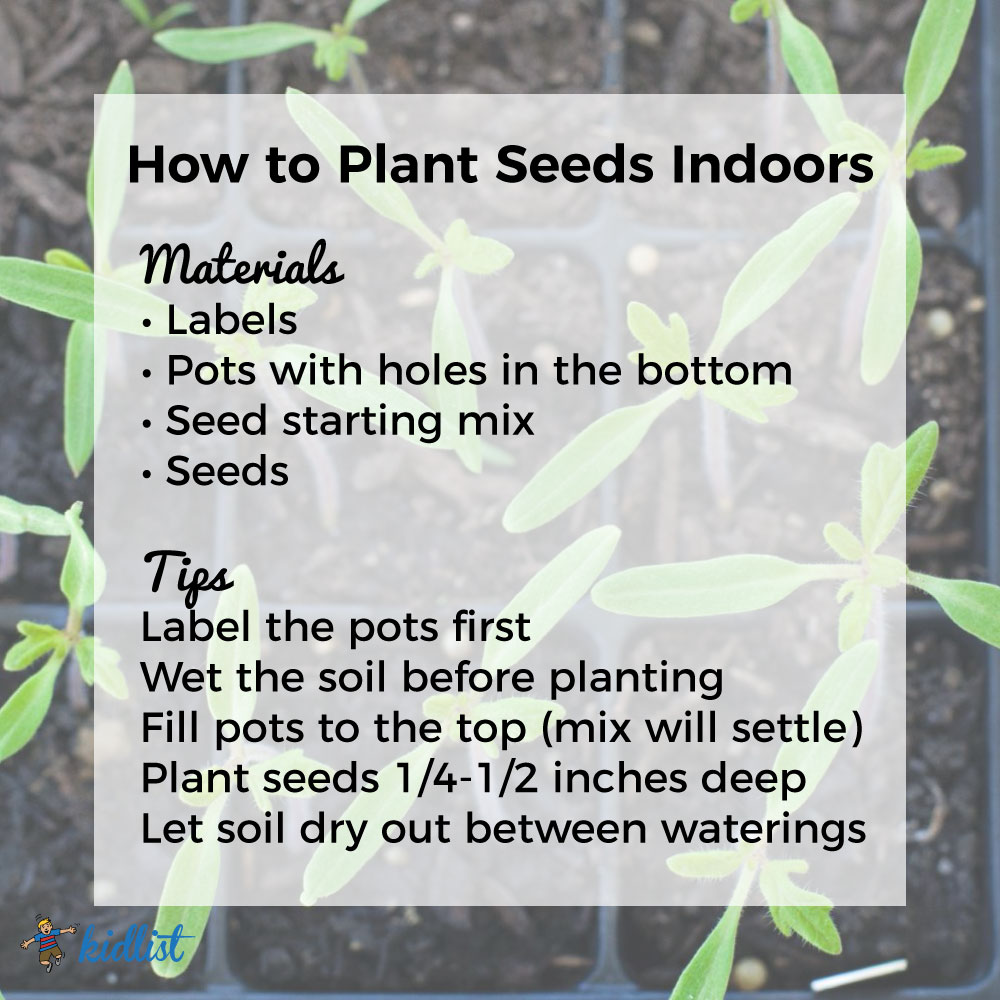 How to Plant Seeds Indoors

Materials
• Labels
• Pots with holes in the bottom
• Seed starting mix
• Seeds

Tips
Label the pots first
Wet the soil before planting
Fill pots to the top (mix will settle)
Plant seeds 1/4-1/2 inches deep
Let soil dry out between waterings

kidlist